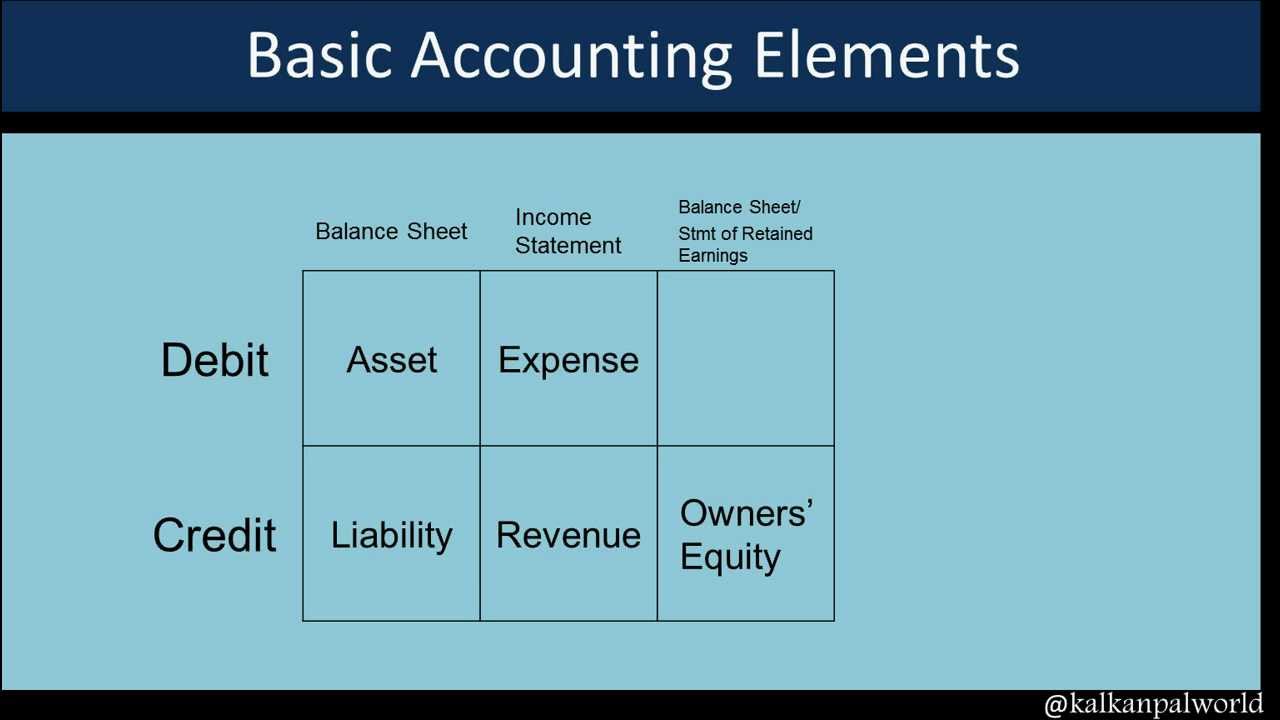 Basic Accounting Elements

| | Balance Sheet | Income Statement | Balance Sheet/ Stmt of Retained Earnings |
|---|---|---|---|
| Debit | Asset | Expense | |
| Credit | Liability | Revenue | Owners' Equity |

@kalkanpalworld